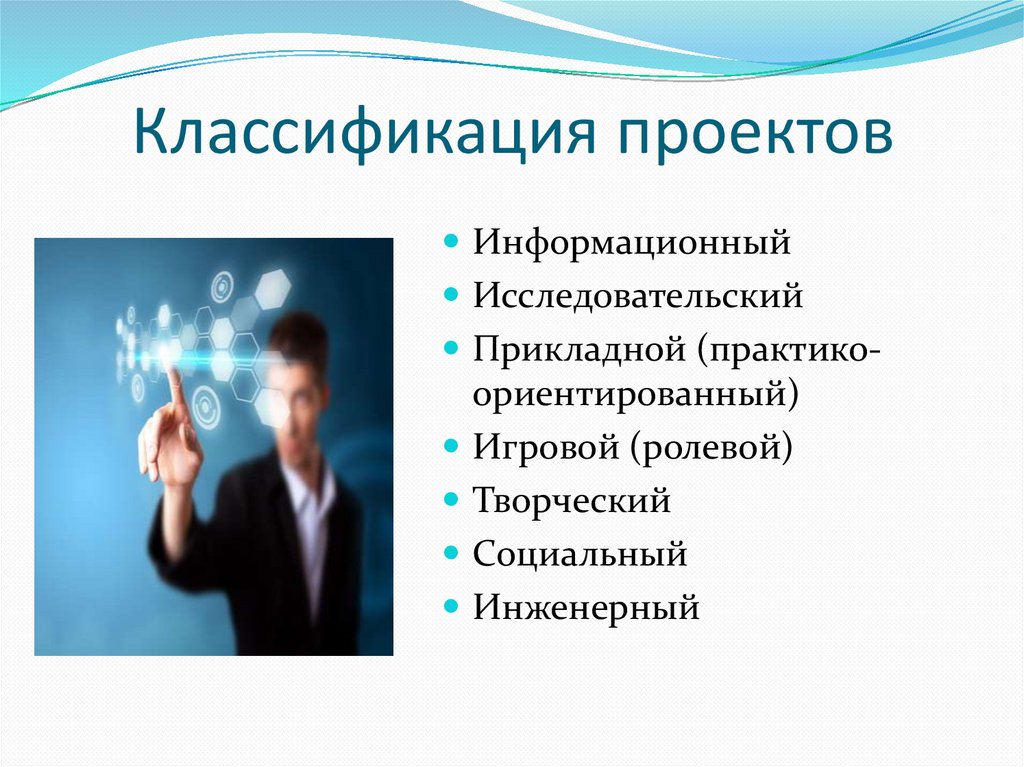 Классификация проектов

- Информационный
- Исследовательский
- Прикладной (практико-ориентированный)
- Игровой (ролевой)
- Творческий
- Социальный
- Инженерный